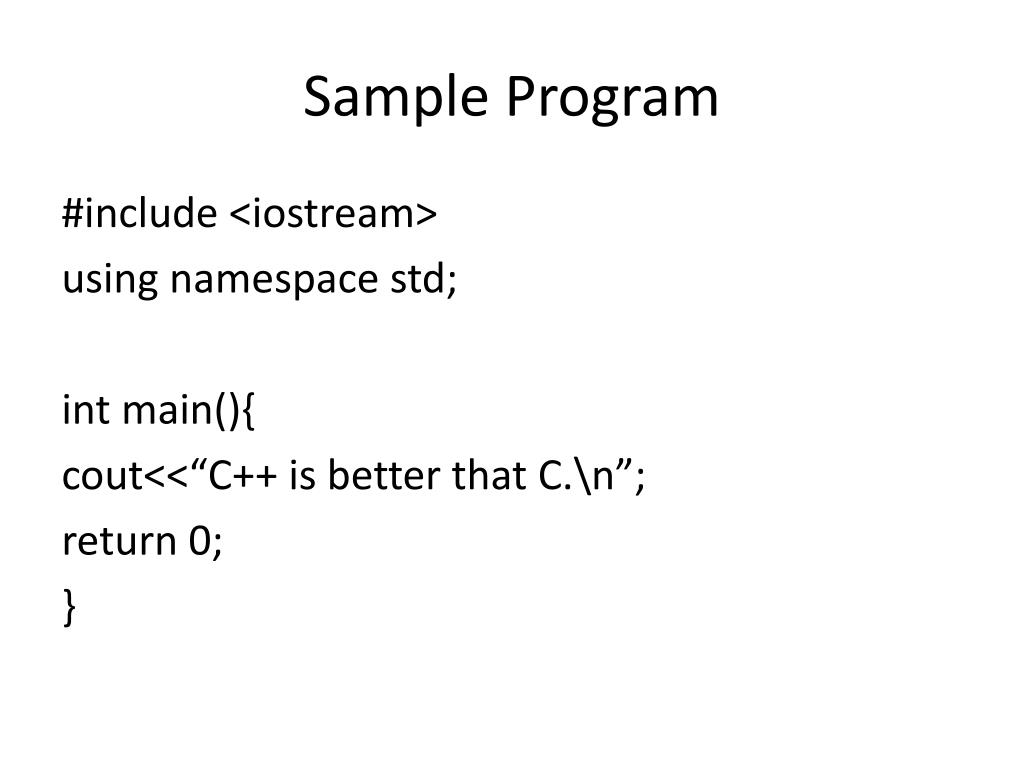 Sample Program

#include <iostream>
using namespace std;

int main(){
cout<<“C++ is better that C.\n”;
return 0;
}